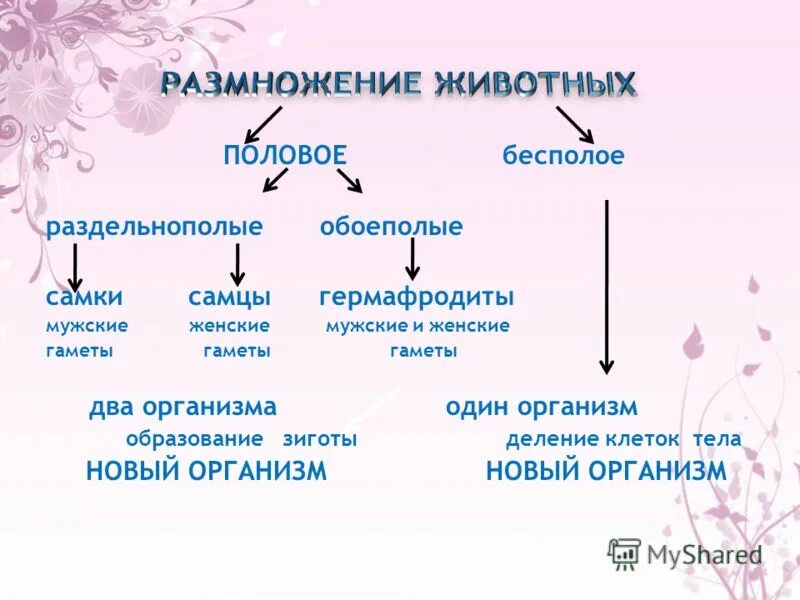 РАЗМНОЖЕНИЕ ЖИВОТНЫХ

ПОЛОВОЕ

бесполое

раздельнополые

обоеполые

самки
мужские гаметы

самцы
женские гаметы

гермафродиты
мужские и женские гаметы

два организма
образование зиготы
НОВЫЙ ОРГАНИЗМ

один организм
деление клеток тела
НОВЫЙ ОРГАНИЗМ

MyShared